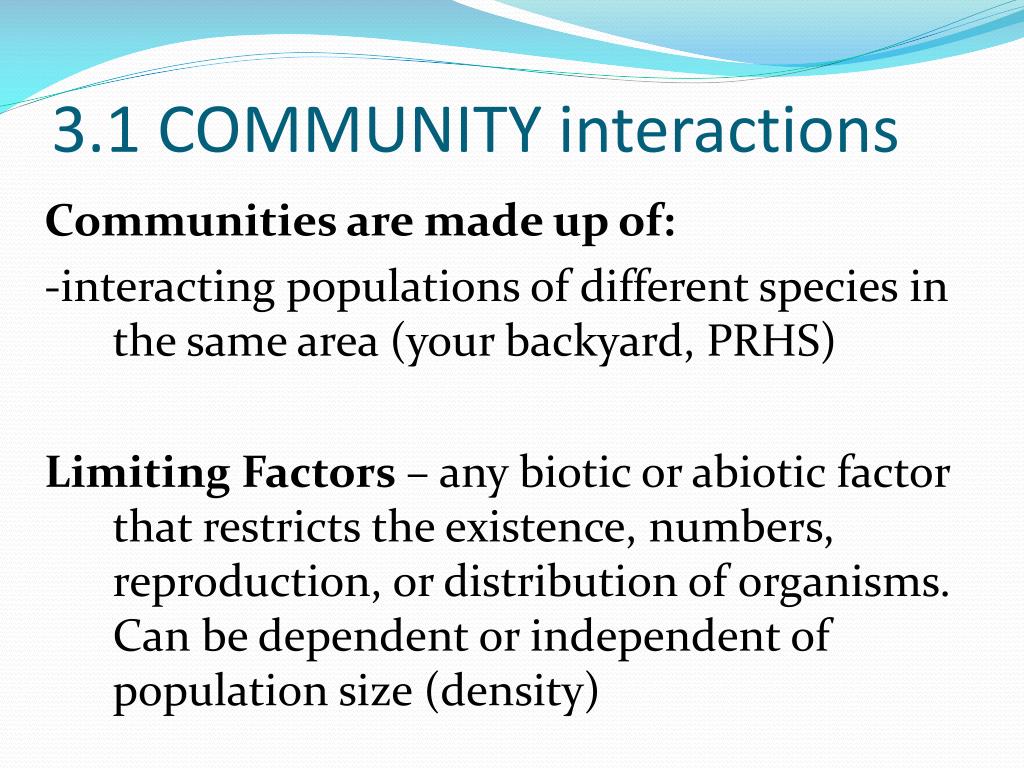 3.1 COMMUNITY interactions

Communities are made up of:

-interacting populations of different species in the same area (your backyard, PRHS)

Limiting Factors – any biotic or abiotic factor that restricts the existence, numbers, reproduction, or distribution of organisms. Can be dependent or independent of population size (density)